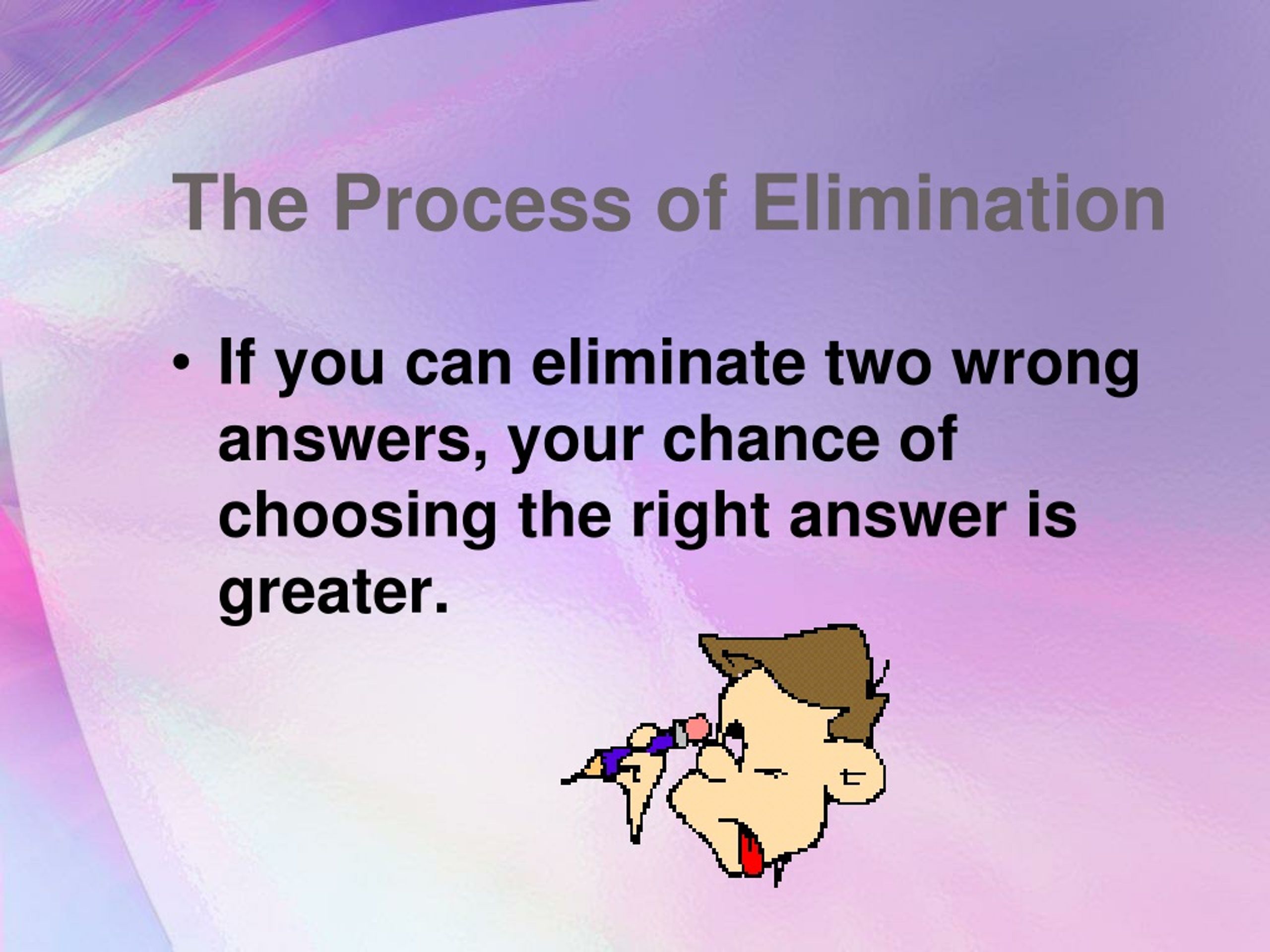 The Process of Elimination

• If you can eliminate two wrong answers, your chance of choosing the right answer is greater.